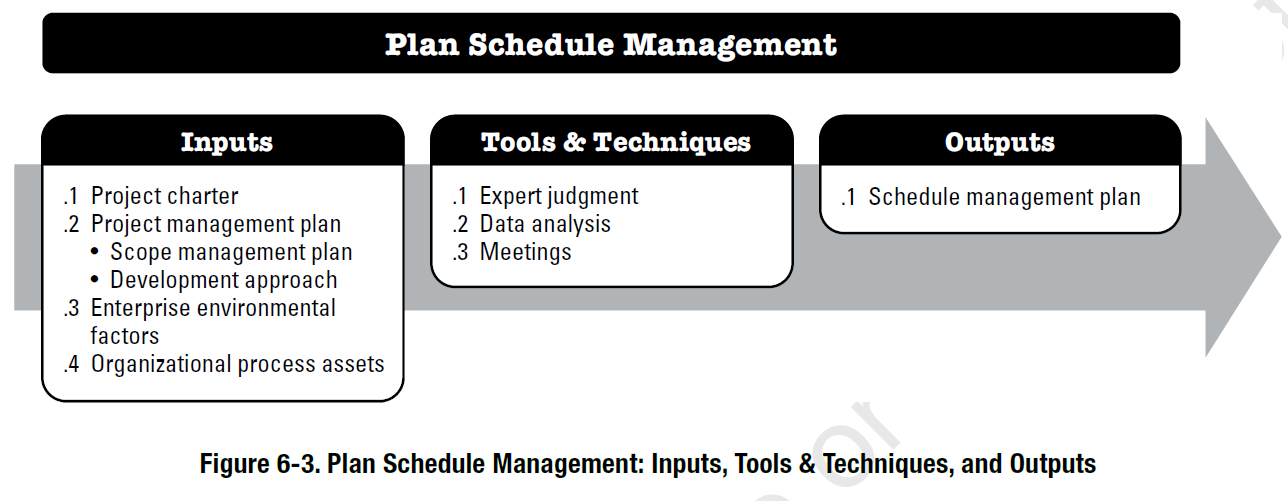 Plan Schedule Management

Inputs

.1 Project charter
.2 Project management plan
• Scope management plan
• Development approach
.3 Enterprise environmental factors
.4 Organizational process assets

Tools & Techniques

.1 Expert judgment
.2 Data analysis
.3 Meetings

Outputs

.1 Schedule management plan

Figure 6-3. Plan Schedule Management: Inputs, Tools & Techniques, and Outputs